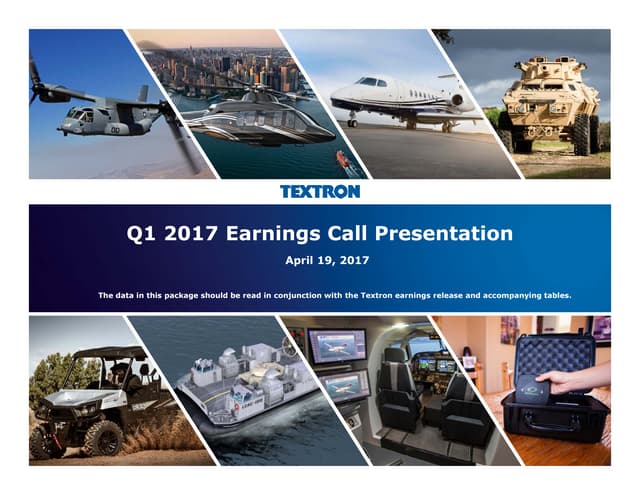 TEXTRON

Q1 2017 Earnings Call Presentation

April 19, 2017

The data in this package should be read in conjunction with the Textron earnings release and accompanying tables.